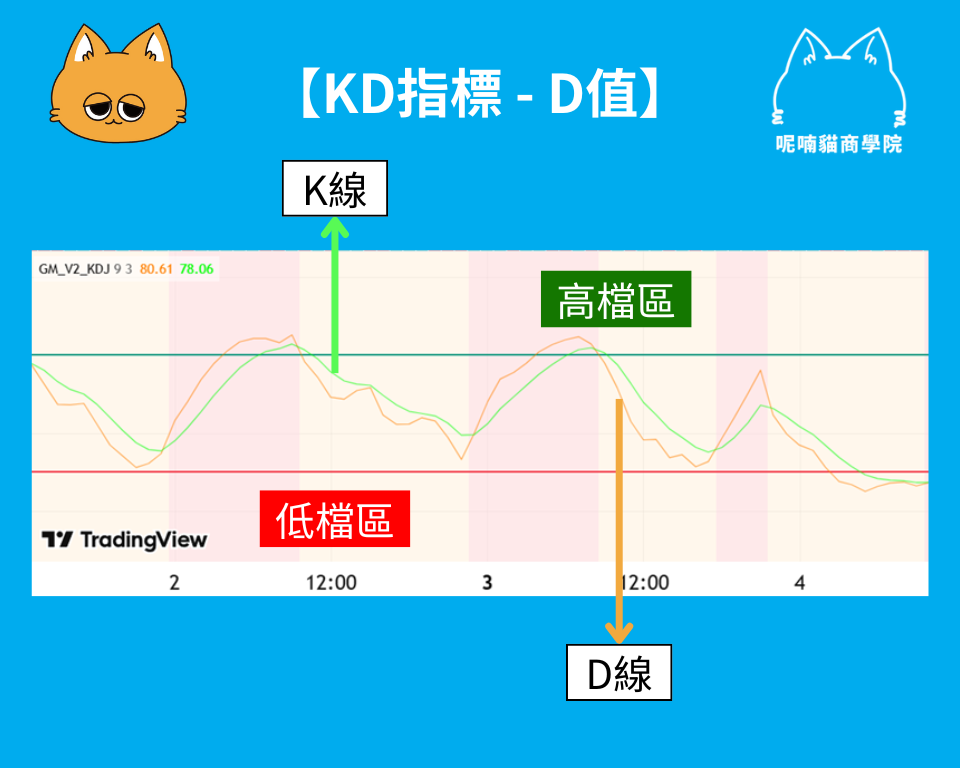 【KD指標 - D值】

呢喃貓商學院

K線

GM_V2_KDJ 9 3 80.61 78.06

高檔區

低檔區

TradingView

2 12:00 3 12:00 4

D線